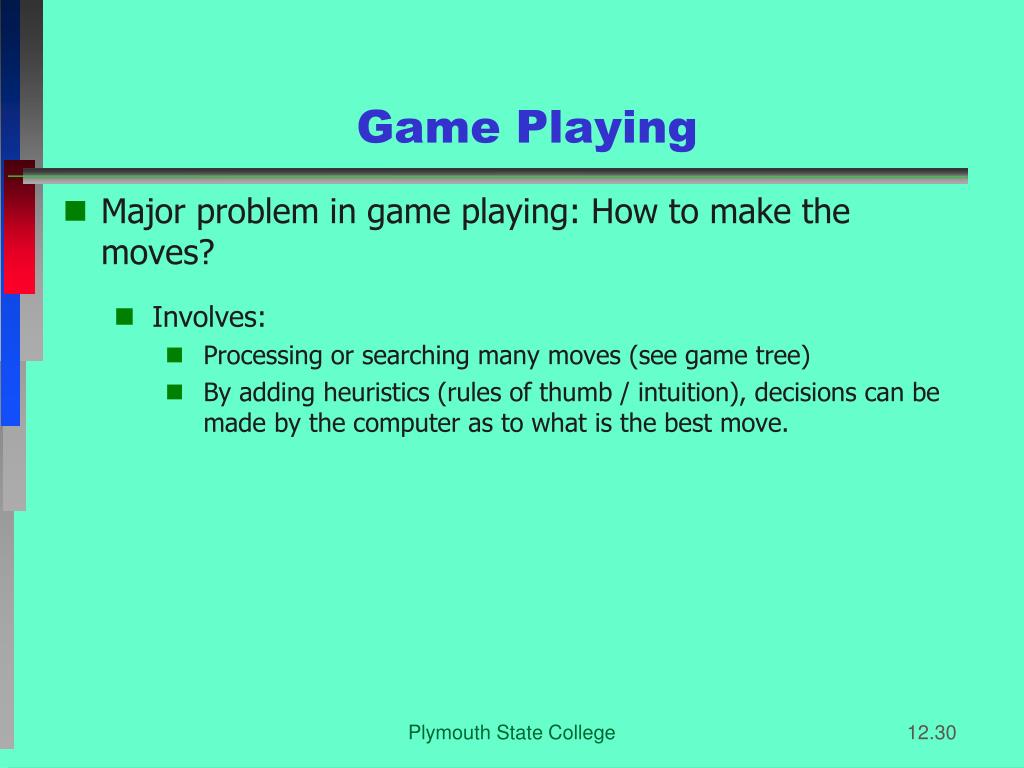 Game Playing

Major problem in game playing: How to make the moves?

Involves:

Processing or searching many moves (see game tree)

By adding heuristics (rules of thumb / intuition), decisions can be made by the computer as to what is the best move.

Plymouth State College

12.30